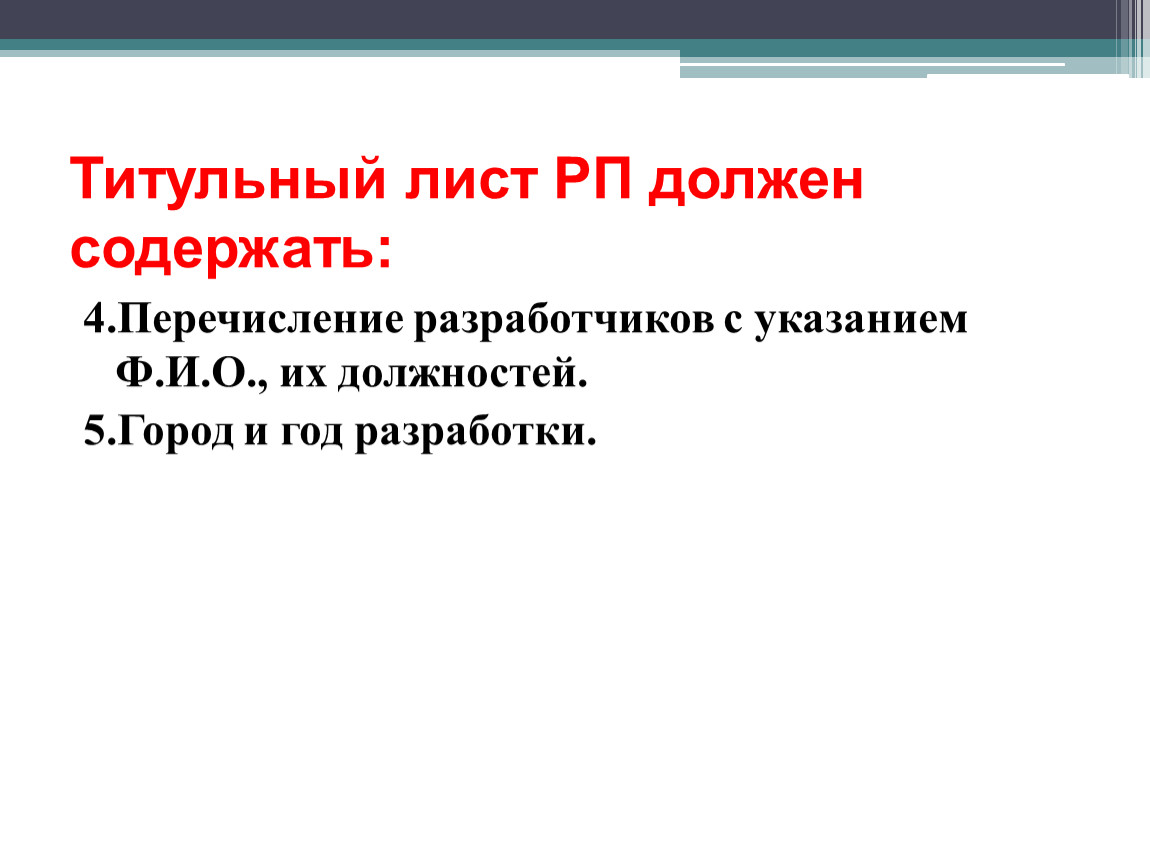 Титульный лист РП должен содержать:

4.Перечисление разработчиков с указанием Ф.И.О., их должностей.

5.Город и год разработки.